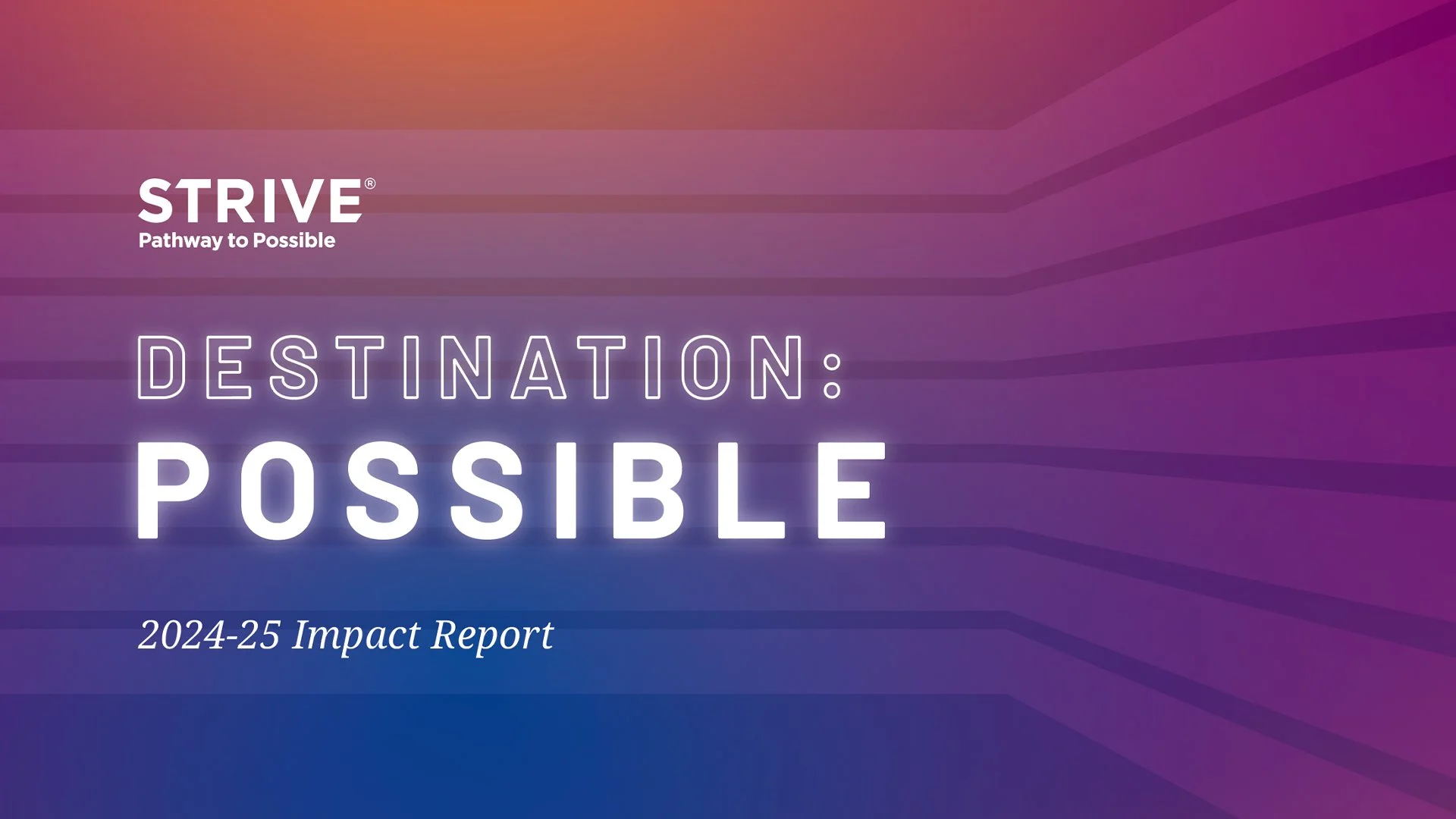 STRIVE®
Pathway to Possible

DESTINATION:
POSSIBLE

2024-25 Impact Report